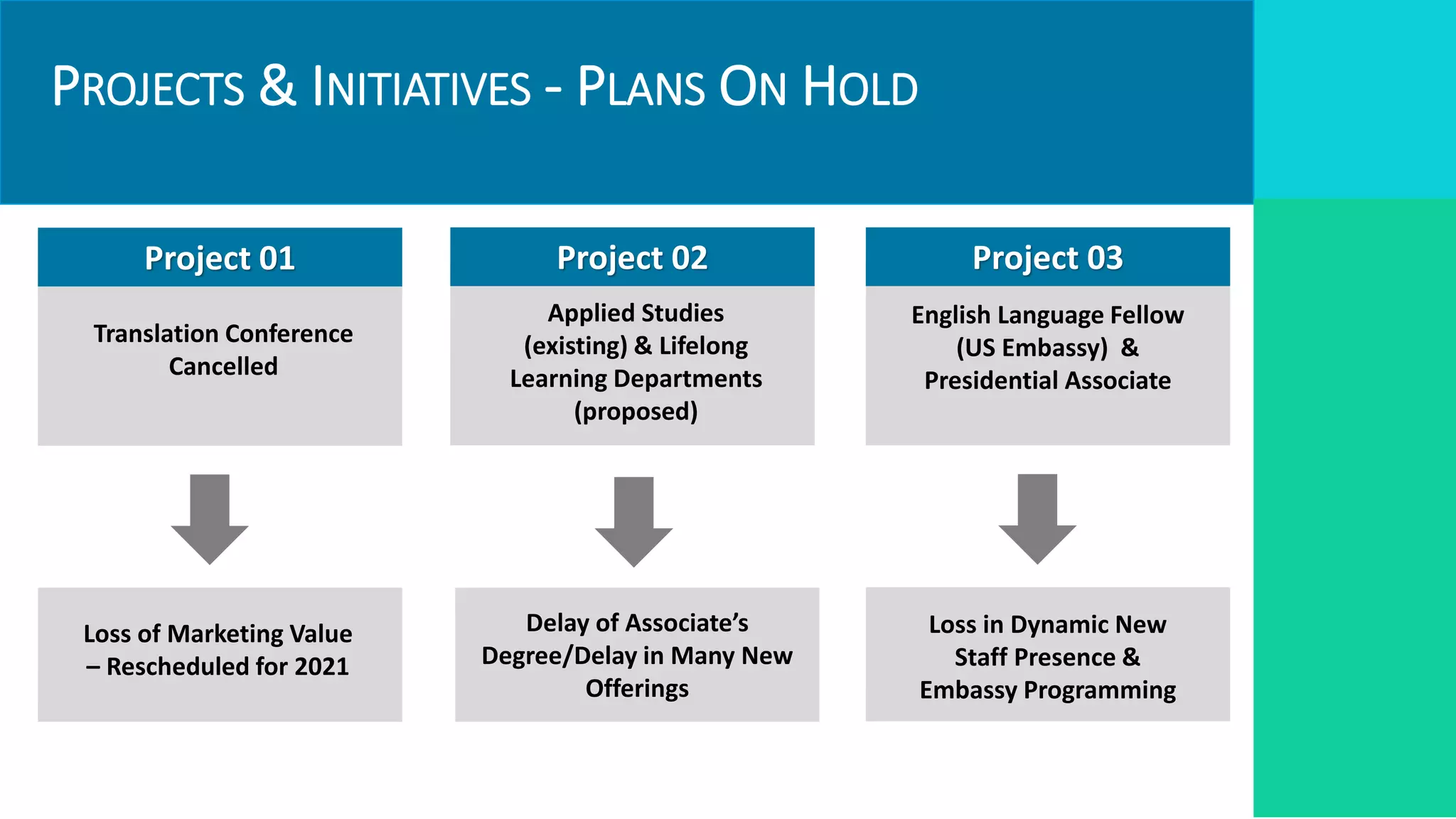 PROJECTS & INITIATIVES - PLANS ON HOLD

Project 01

Translation Conference Cancelled

Loss of Marketing Value – Rescheduled for 2021

Project 02

Applied Studies (existing) & Lifelong Learning Departments (proposed)

Delay of Associate's Degree/Delay in Many New Offerings

Project 03

English Language Fellow (US Embassy) & Presidential Associate

Loss in Dynamic New Staff Presence & Embassy Programming